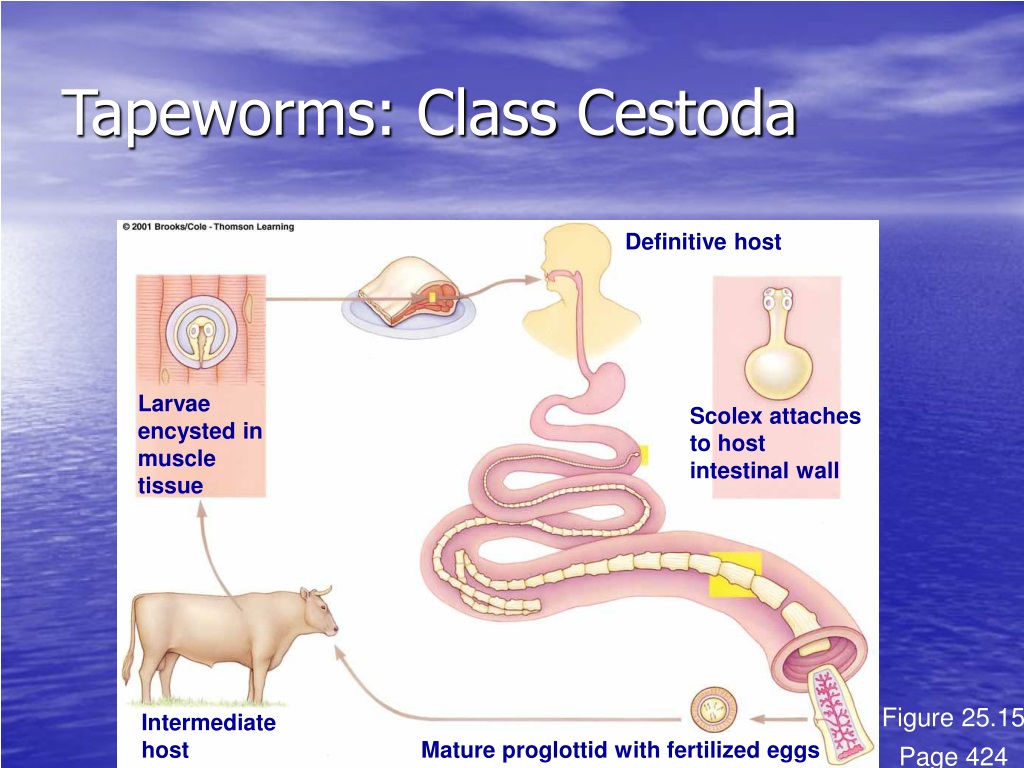 Tapeworms: Class Cestoda

© 2001 Brooks/Cole - Thomson Learning

Definitive host

Larvae encysted in muscle tissue

Scolex attaches to host intestinal wall

Intermediate host

Mature proglottid with fertilized eggs

Figure 25.15

Page 424